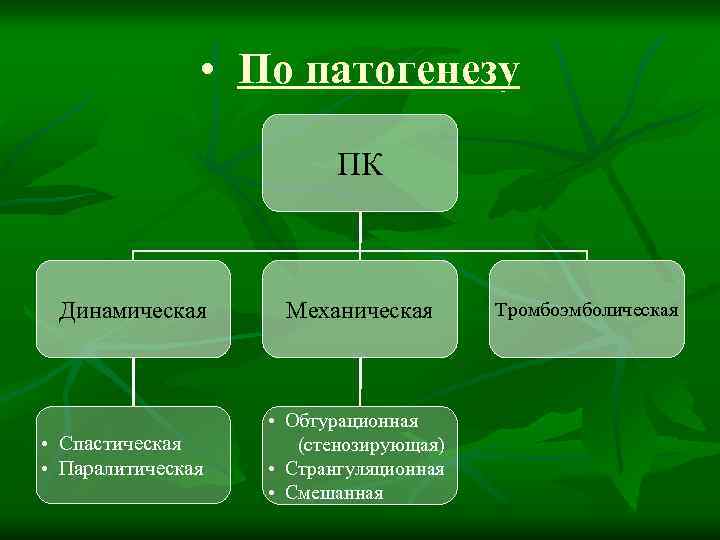 • По патогенезу

ПК

Динамическая

Механическая

Тромбоэмболическая

• Спастическая
• Паралитическая

• Обтурационная (стенозирующая)
• Странгуляционная
• Смешанная